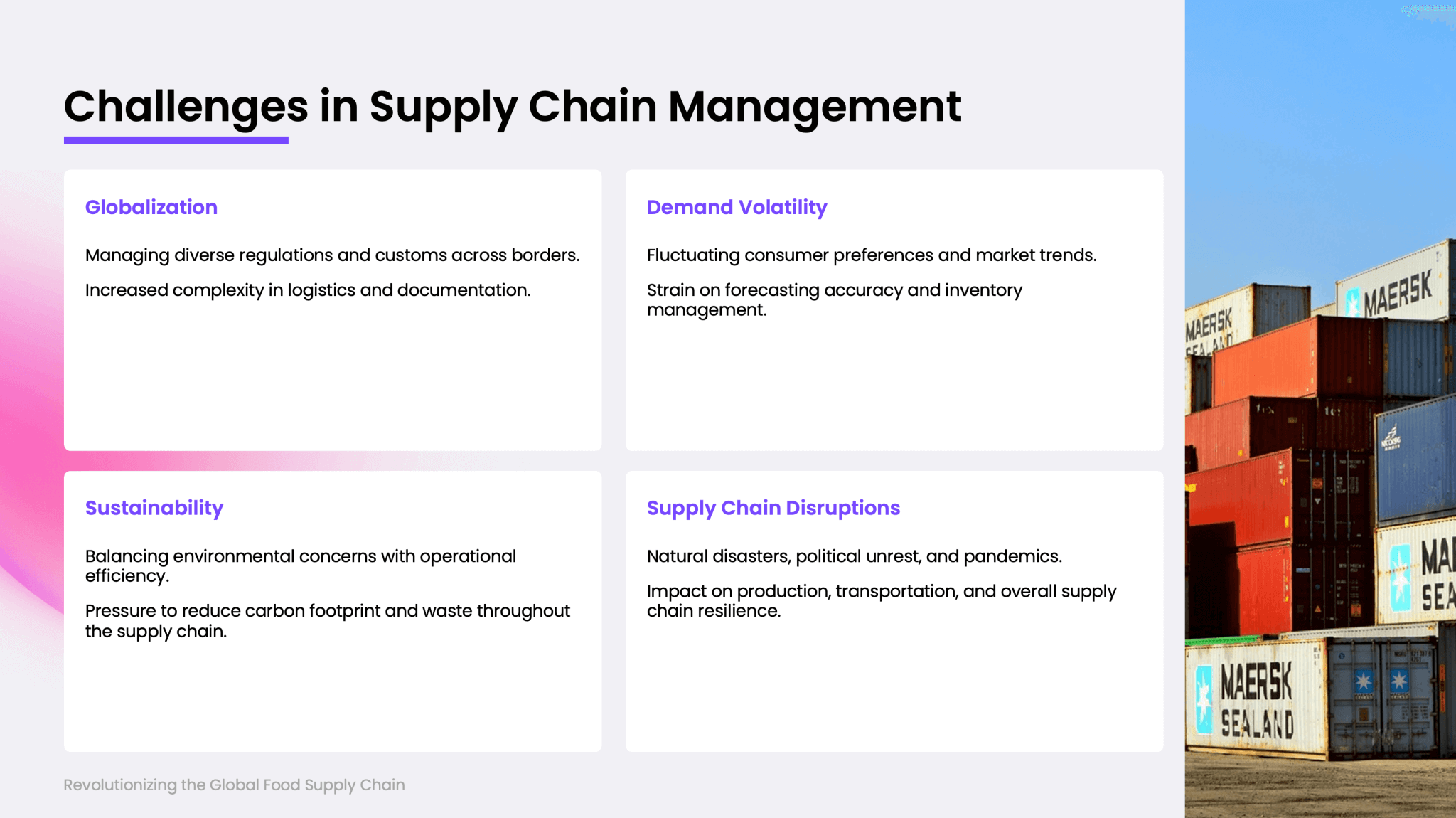 Challenges in Supply Chain Management

Globalization

Managing diverse regulations and customs across borders.

Increased complexity in logistics and documentation.

Demand Volatility

Fluctuating consumer preferences and market trends.

Strain on forecasting accuracy and inventory management.

Sustainability

Balancing environmental concerns with operational efficiency.

Pressure to reduce carbon footprint and waste throughout the supply chain.

Supply Chain Disruptions

Natural disasters, political unrest, and pandemics.

Impact on production, transportation, and overall supply chain resilience.

Revolutionizing the Global Food Supply Chain

MAERSK

MAERSK SEALAND

MAERSK SEALAND

MA SEA